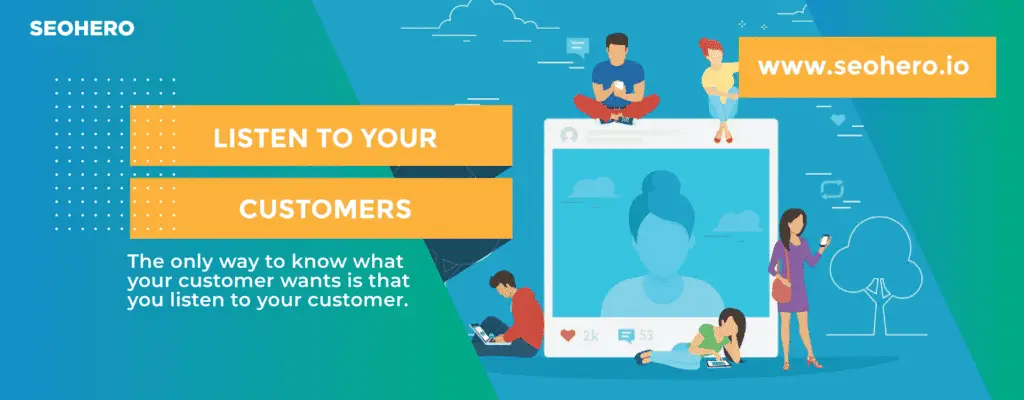 SEOHERO

www.seohero.io

LISTEN TO YOUR

CUSTOMERS

The only way to know what your customer wants is that you listen to your customer.

2k 53